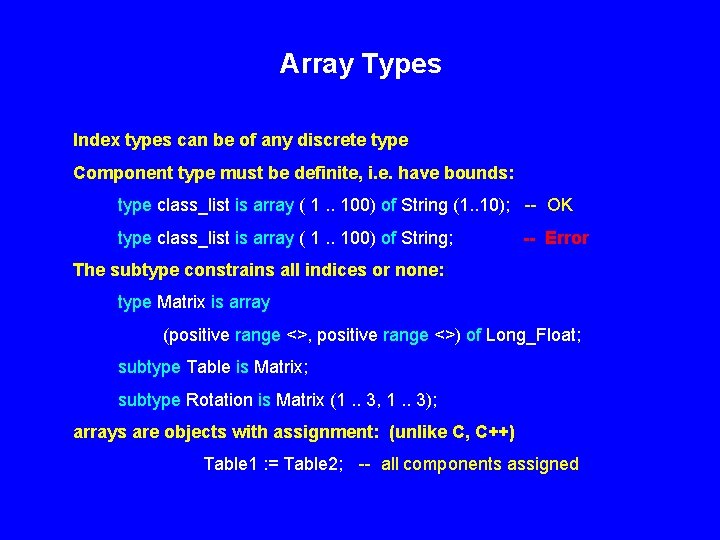 Array Types

Index types can be of any discrete type

Component type must be definite, i.e. have bounds:

type class_list is array ( 1 .. 100) of String (1..10); -- OK

type class_list is array ( 1 .. 100) of String; -- Error

The subtype constrains all indices or none:

type Matrix is array

(positive range <>, positive range <>) of Long_Float;

subtype Table is Matrix;

subtype Rotation is Matrix (1 .. 3, 1 .. 3);

arrays are objects with assignment: (unlike C, C++)

Table1 := Table2; -- all components assigned